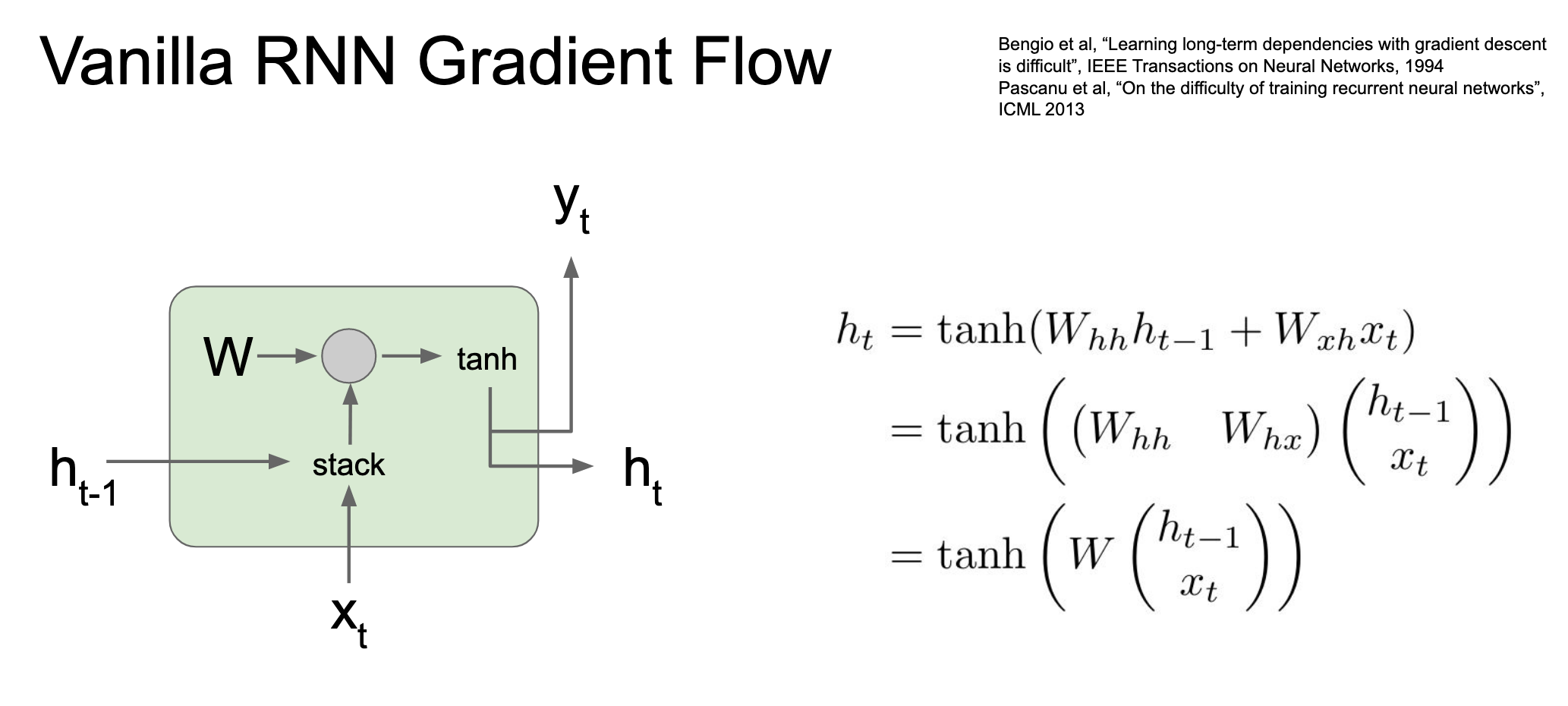 Vanilla RNN Gradient Flow

Bengio et al, “Learning long-term dependencies with gradient descent is difficult”, IEEE Transactions on Neural Networks, 1994
Pascanu et al, “On the difficulty of training recurrent neural networks”, ICML 2013

$y_t$

W

tanh

$h_{t-1}$

stack

$h_t$

$x_t$

$h_t = \tanh(W_{hh}h_{t-1} + W_{xh}x_t)$
$= \tanh\left(\begin{pmatrix} W_{hh} & W_{hx} \end{pmatrix} \begin{pmatrix} h_{t-1} \\ x_t \end{pmatrix}\right)$
$= \tanh\left(W \begin{pmatrix} h_{t-1} \\ x_t \end{pmatrix}\right)$